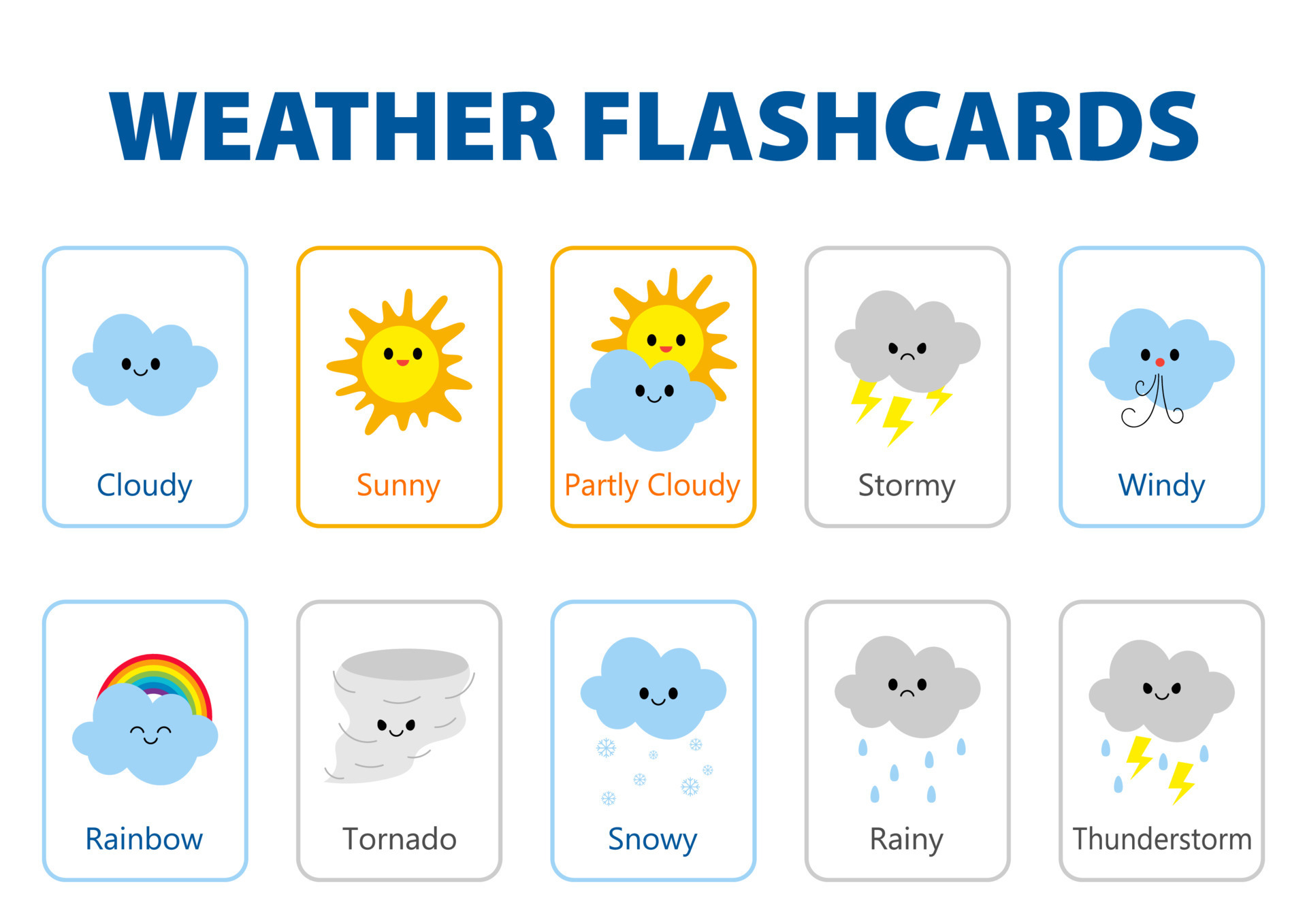 WEATHER FLASHCARDS

Cloudy

Sunny

Partly Cloudy

Stormy

Windy

Rainbow

Tornado

Snowy

Rainy

Thunderstorm